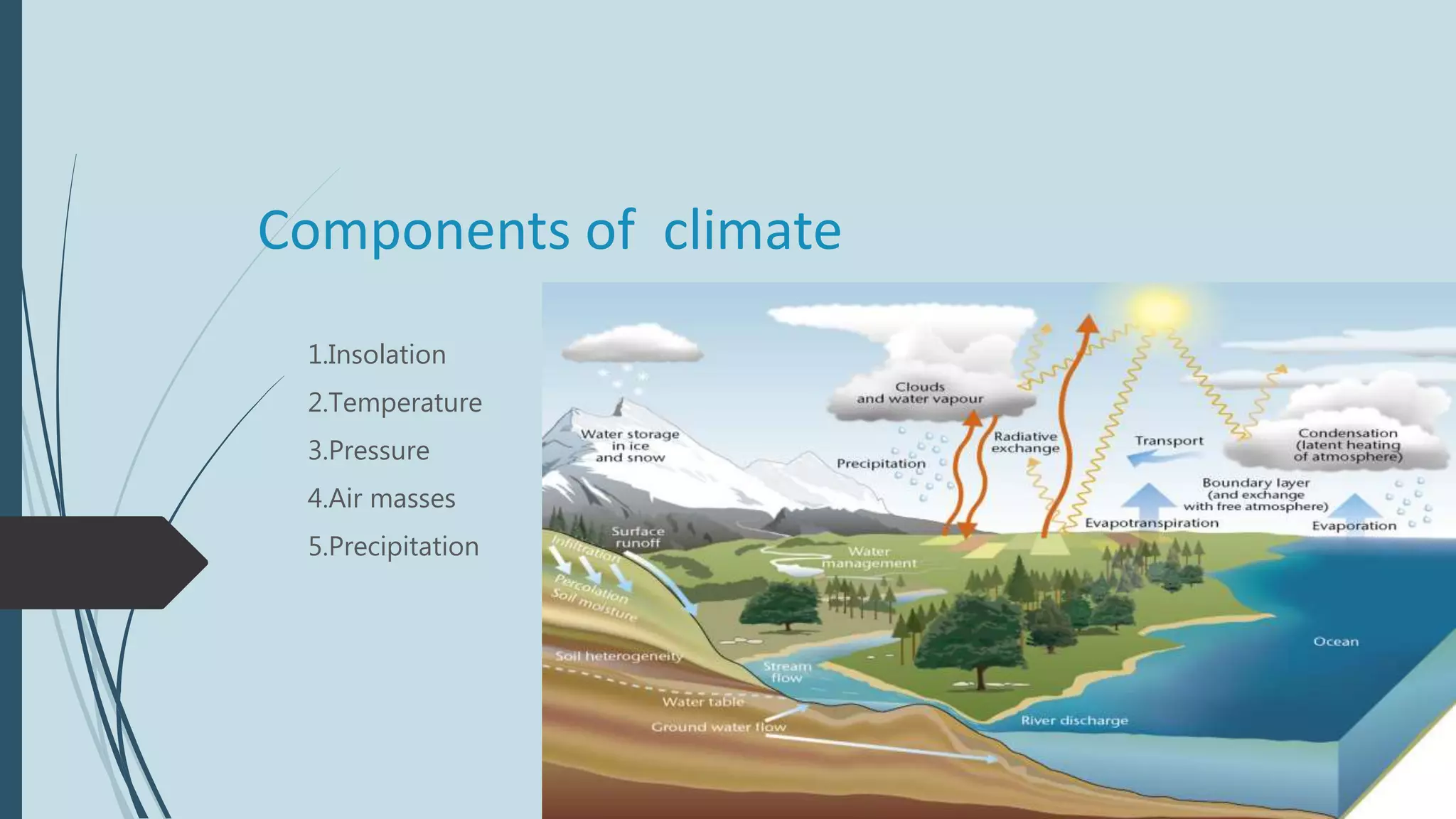 Components of climate

1.Insolation
2.Temperature
3.Pressure
4.Air masses
5.Precipitation

Clouds and water vapour

Water storage in ice and snow

Precipitation

Radiative exchange

Transport

Condensation (latent heating of atmosphere)

Boundary layer (and exchange with free atmosphere)

Evapotranspiration

Evaporation

Surface runoff

Infiltration

Percolation

Soil moisture

Water management

Soil heterogeneity

Stream flow

Water table

Ground water flow

River discharge

Ocean